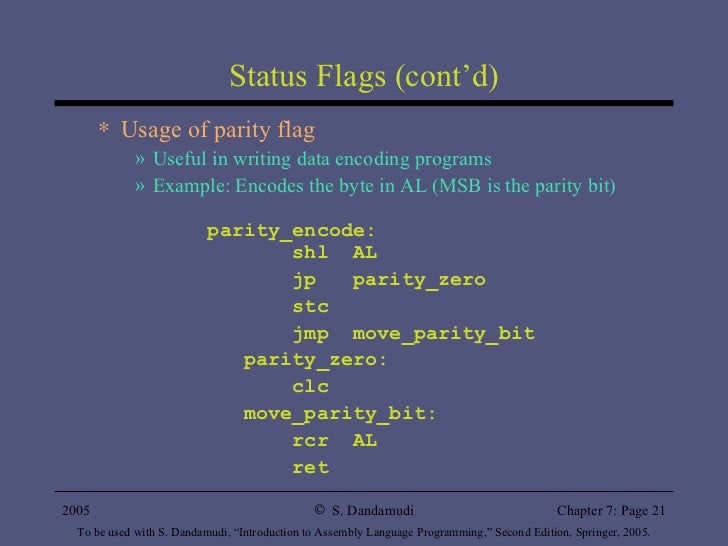 Status Flags (cont’d)

* Usage of parity flag
» Useful in writing data encoding programs
» Example: Encodes the byte in AL (MSB is the parity bit)

parity_encode:
shl AL
jp parity_zero
stc
jmp move_parity_bit
parity_zero:
clc
move_parity_bit:
rcr AL
ret

2005 © S. Dandamudi Chapter 7: Page 21

To be used with S. Dandamudi, “Introduction to Assembly Language Programming,” Second Edition, Springer, 2005.